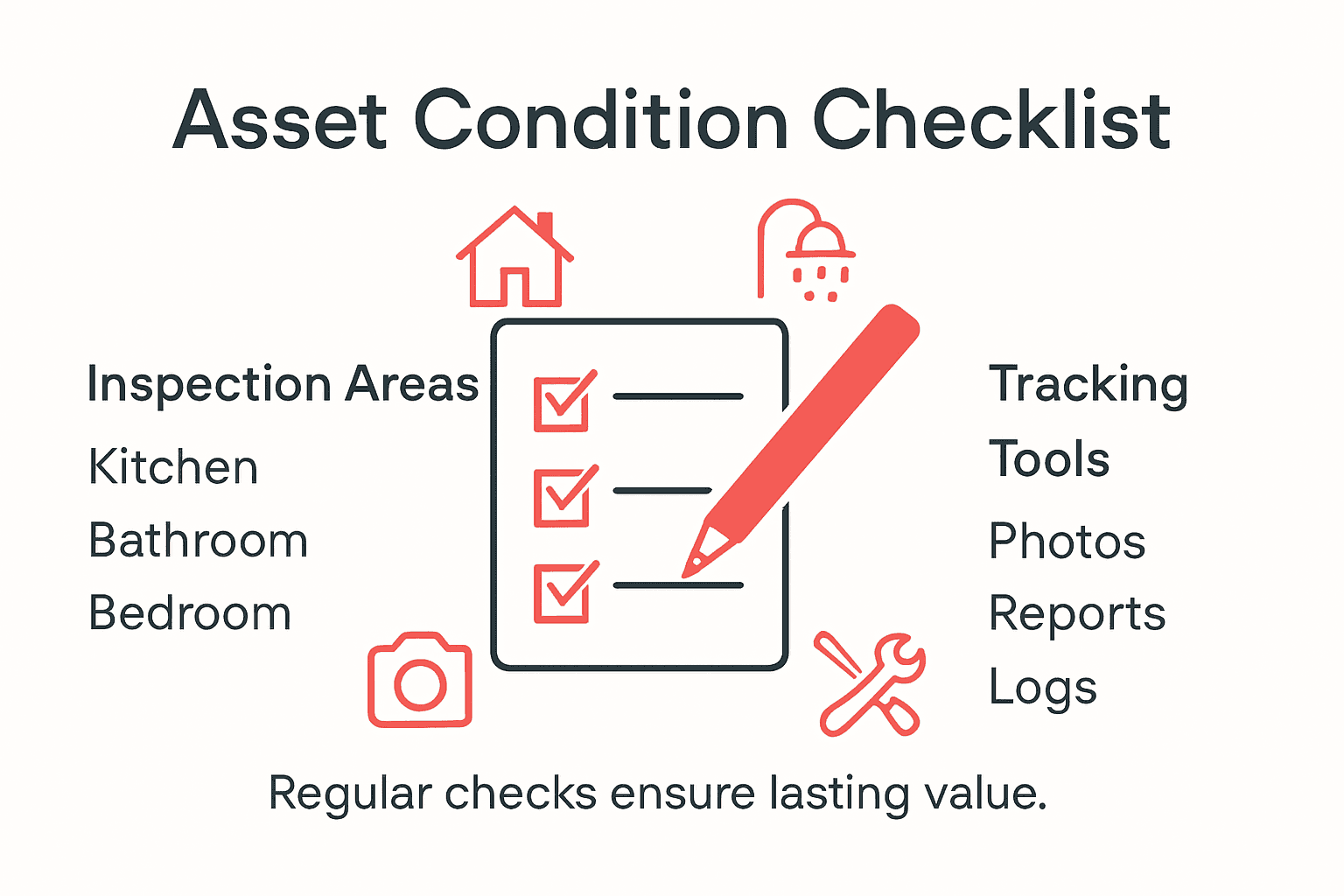 Asset Condition Checklist

Inspection Areas

Kitchen

Bathroom

Bedroom

Tracking Tools

Photos

Reports

Logs

Regular checks ensure lasting value.